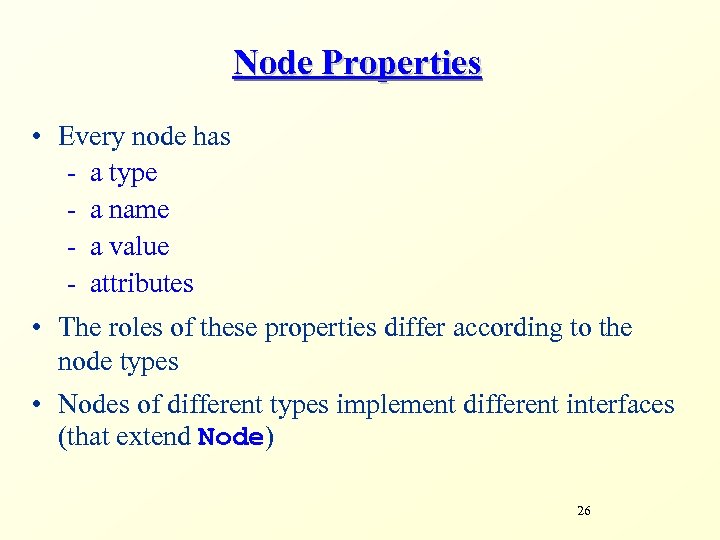 Node Properties

• Every node has
- a type
- a name
- a value
- attributes

• The roles of these properties differ according to the node types

• Nodes of different types implement different interfaces (that extend Node)

26